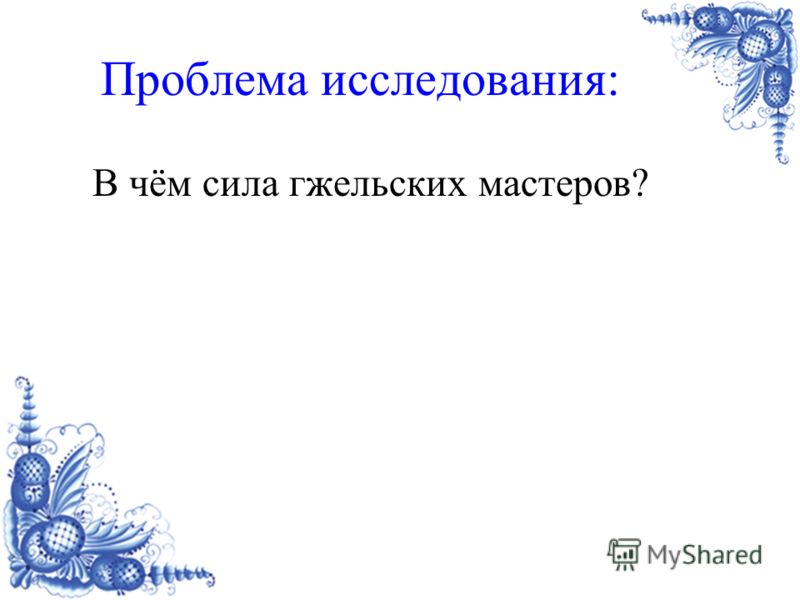 Проблема исследования:

В чём сила гжельских мастеров?

MyShared